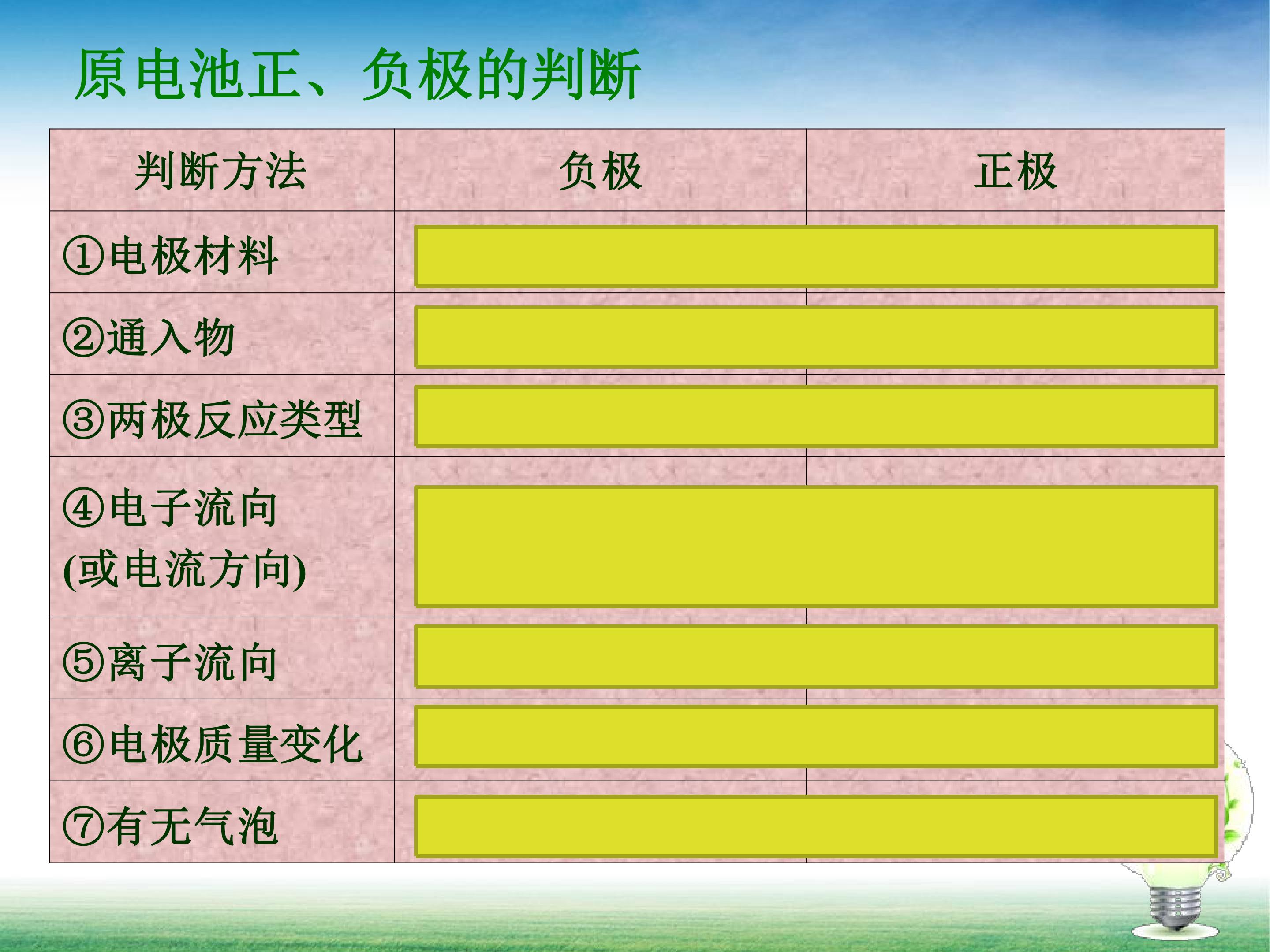 原电池正、负极的判断

| 判断方法 | 负极 | 正极 |
|---|---|---|
| ①电极材料 | | |
| ②通入物 | | |
| ③两极反应类型 | | |
| ④电子流向 (或电流方向) | | |
| ⑤离子流向 | | |
| ⑥电极质量变化 | | |
| ⑦有无气泡 | | |